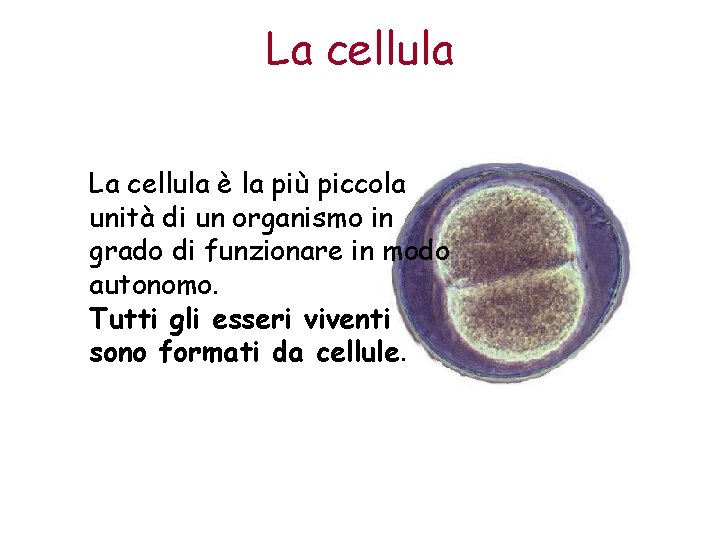 La cellula

La cellula è la più piccola unità di un organismo in grado di funzionare in modo autonomo.
Tutti gli esseri viventi sono formati da cellule.